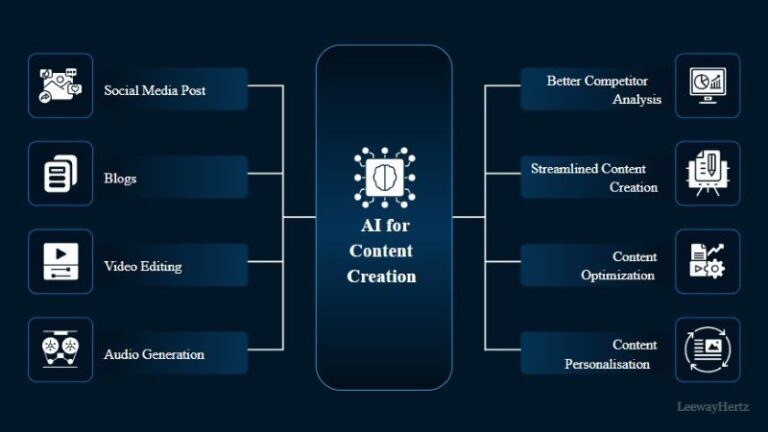 Social Media Post

Blogs

Video Editing

Audio Generation

AI for Content Creation

Better Competitor Analysis

Streamlined Content Creation

Content Optimization

Content Personalisation

LeewayHertz